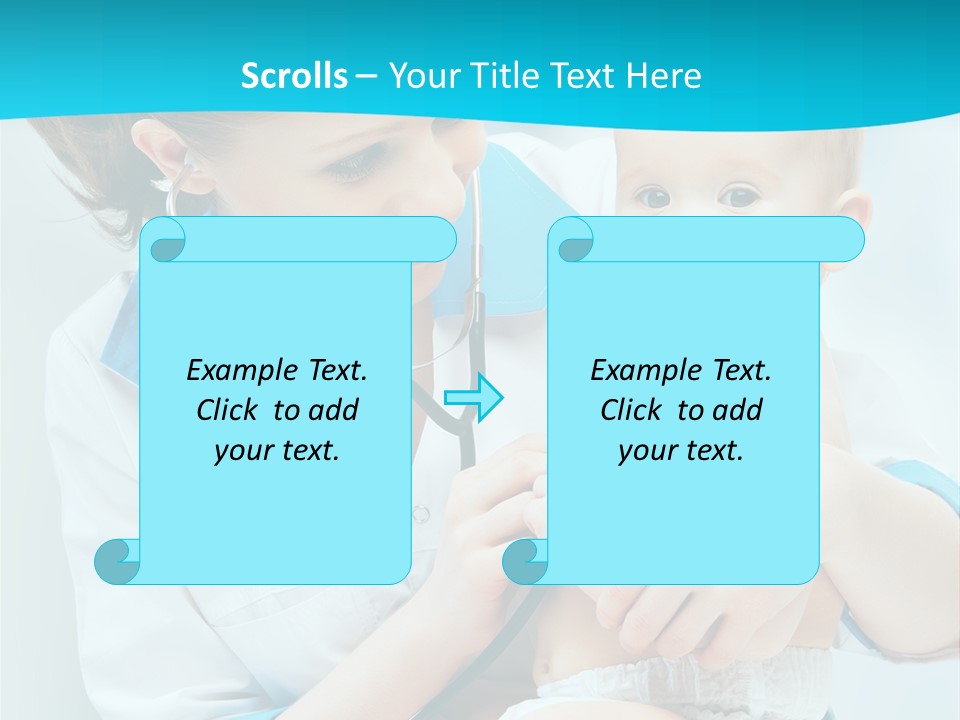 Scrolls – Your Title Text Here

Example Text. Click to add your text.

Example Text. Click to add your text.